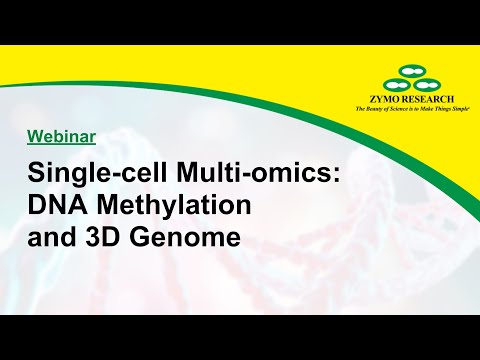 ZYMO RESEARCH
The Beauty of Science is to Make Things Simple

Webinar

Single-cell Multi-omics: DNA Methylation and 3D Genome